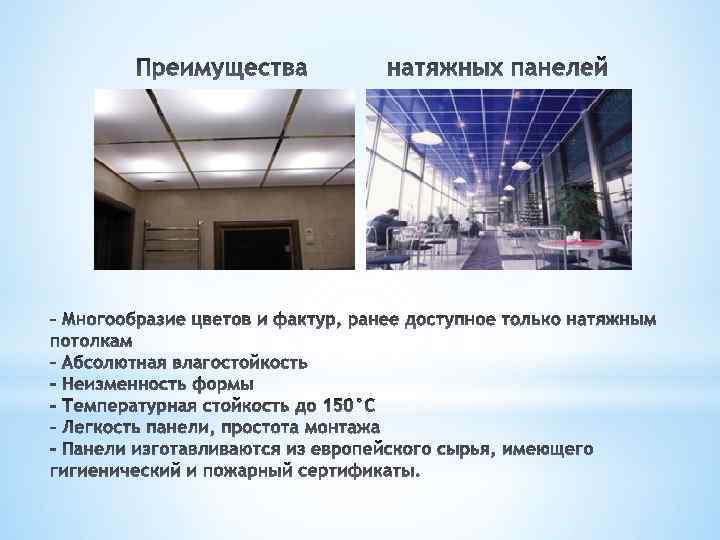 Преимущества натяжных панелей

– Многообразие цветов и фактур, ранее доступное только натяжным потолкам
– Абсолютная влагостойкость
– Неизменность формы
– Температурная стойкость до 150°С
– Легкость панели, простота монтажа
– Панели изготавливаются из европейского сырья, имеющего гигиенический и пожарный сертификаты.